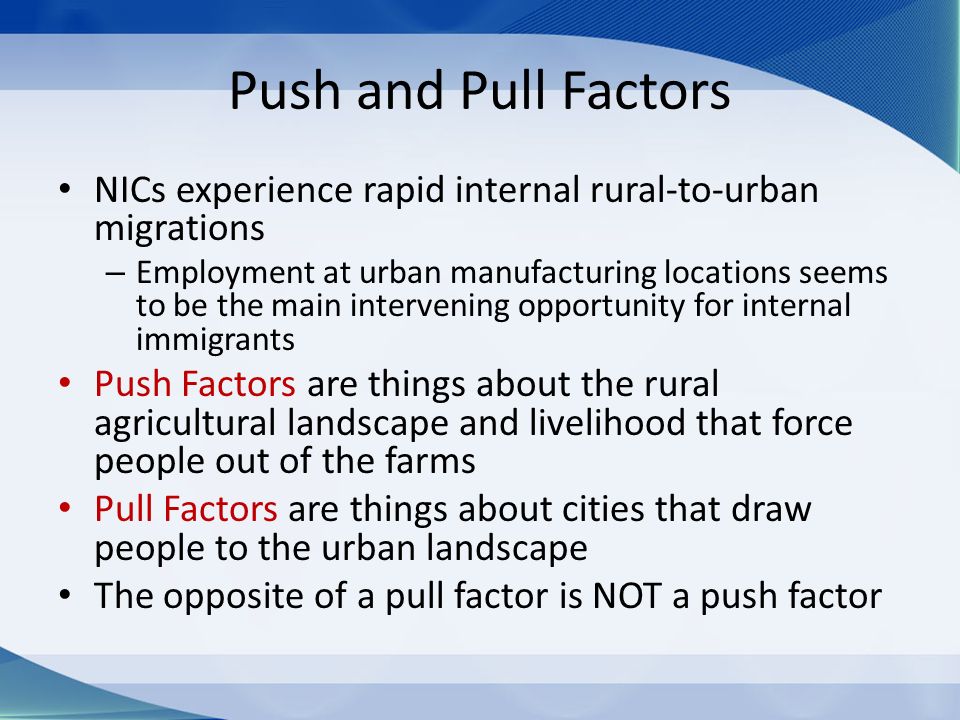 Push and Pull Factors

• NICs experience rapid internal rural-to-urban migrations
– Employment at urban manufacturing locations seems to be the main intervening opportunity for internal immigrants
• Push Factors are things about the rural agricultural landscape and livelihood that force people out of the farms
• Pull Factors are things about cities that draw people to the urban landscape
• The opposite of a pull factor is NOT a push factor